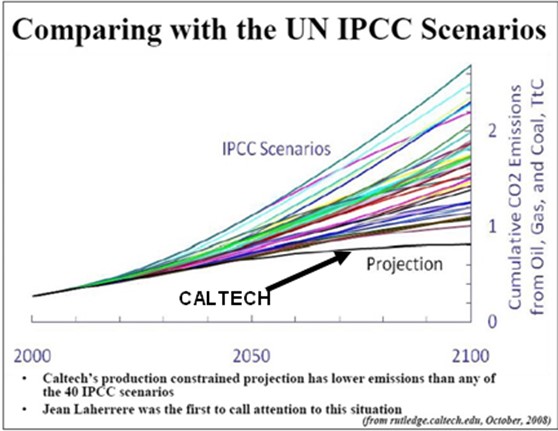 Comparing with the UN IPCC Scenarios

IPCC Scenarios

Projection

CALTECH

Cumulative CO2 Emissions from Oil, Gas, and Coal, TtC

2

1

0

2000

2050

2100

• Caltech's production constrained projection has lower emissions than any of the 40 IPCC scenarios

• Jean Laherrere was the first to call attention to this situation

(from rutledge.caltech.edu, October, 2008)